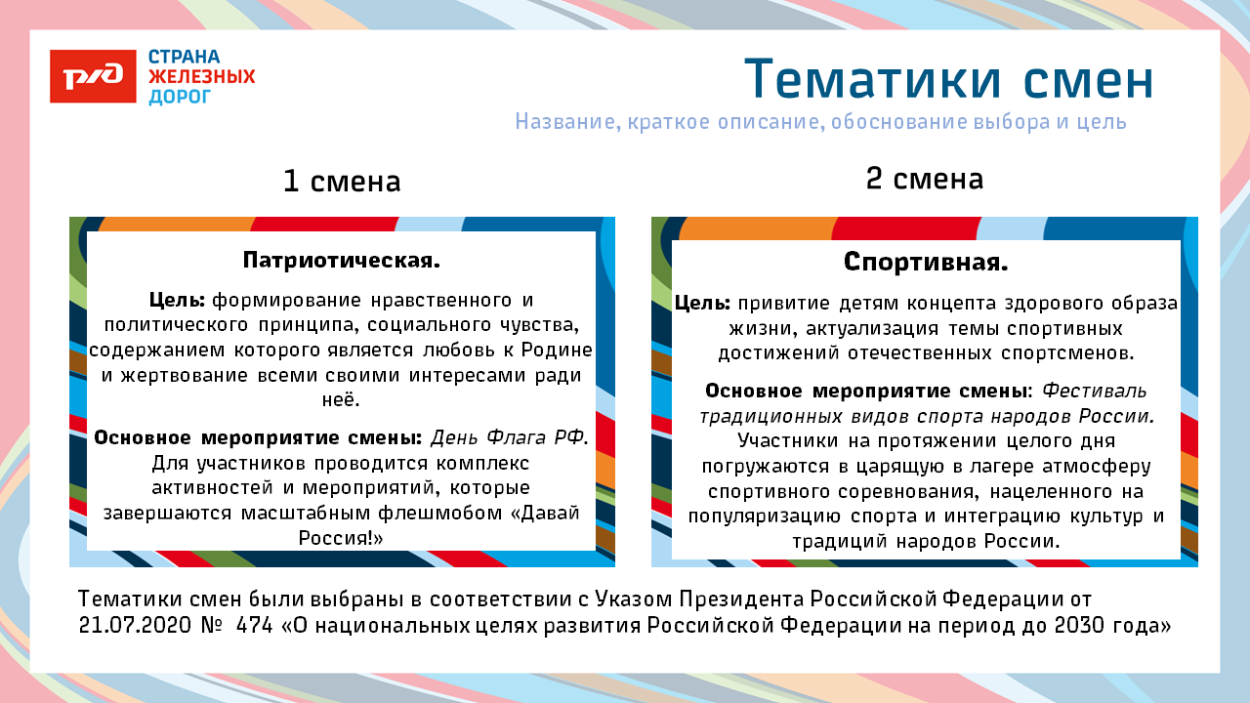 РЖД

СТРАНА ЖЕЛЕЗНЫХ ДОРОГ

Тематики смен

Название, краткое описание, обоснование выбора и цель

1 смена

Патриотическая.

Цель: формирование нравственного и политического принципа, социального чувства, содержанием которого является любовь к Родине и жертвование всеми своими интересами ради неё.

Основное мероприятие смены: День Флага РФ. Для участников проводится комплекс активностей и мероприятий, которые завершаются масштабным флешмобом «Давай Россия!»

2 смена

Спортивная.

Цель: привитие детям концепта здорового образа жизни, актуализация темы спортивных достижений отечественных спортсменов.

Основное мероприятие смены: Фестиваль традиционных видов спорта народов России. Участники на протяжении целого дня погружаются в царящую в лагере атмосферу спортивного соревнования, нацеленного на популяризацию спорта и интеграцию культур и традиций народов России.

Тематики смен были выбраны в соответствии с Указом Президента Российской Федерации от 21.07.2020 № 474 «О национальных целях развития Российской Федерации на период до 2030 года»